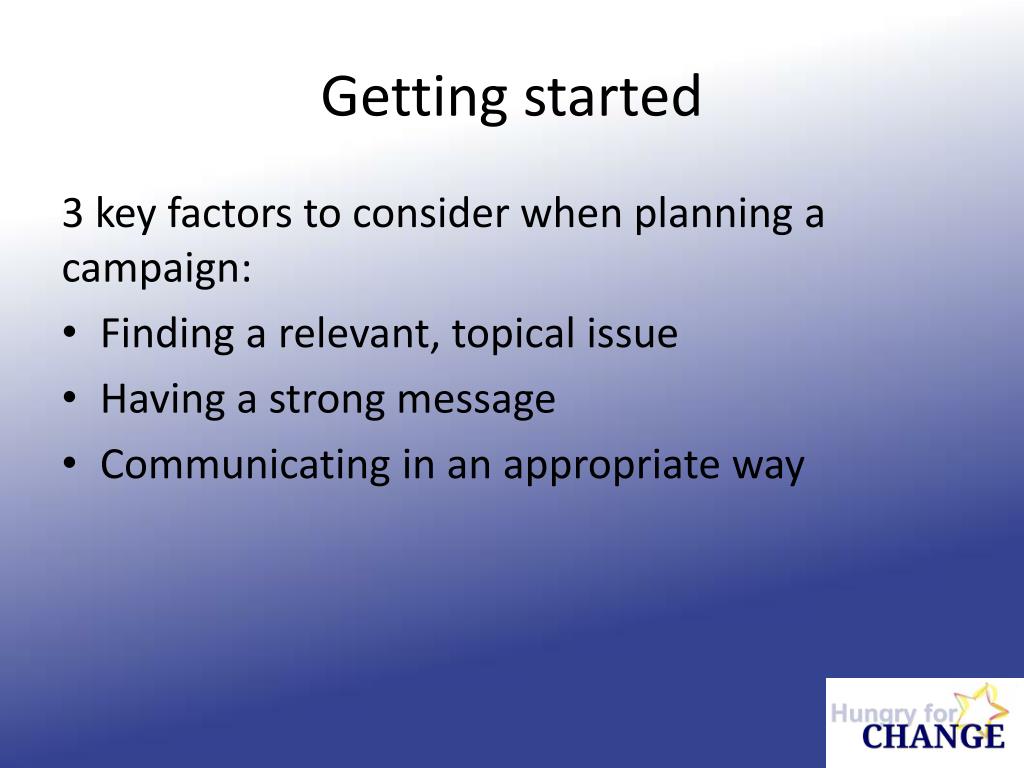 Getting started

3 key factors to consider when planning a campaign:

• Finding a relevant, topical issue
• Having a strong message
• Communicating in an appropriate way

Hungry for
CHANGE